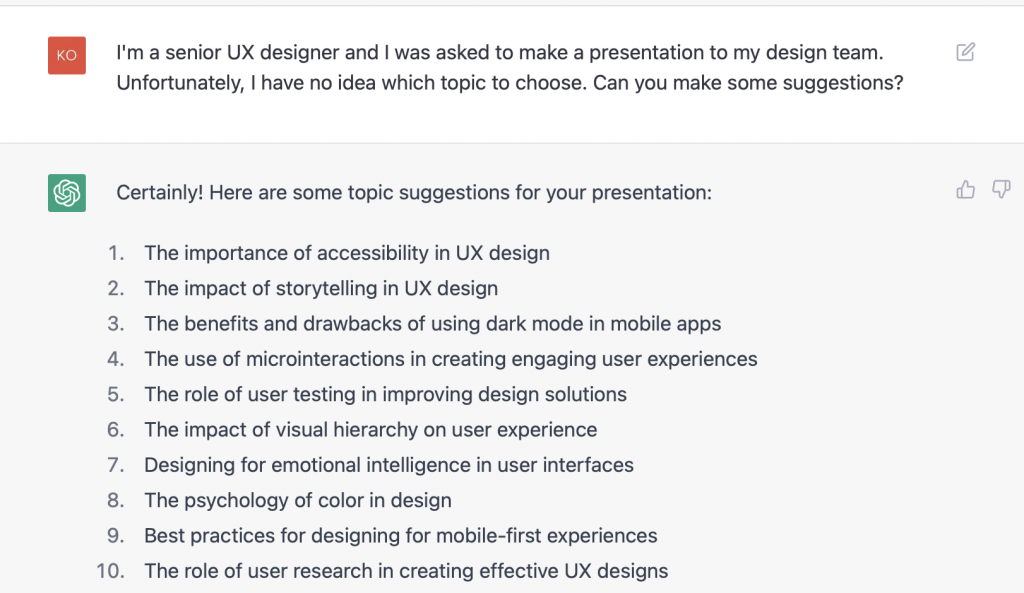 KO

I'm a senior UX designer and I was asked to make a presentation to my design team. Unfortunately, I have no idea which topic to choose. Can you make some suggestions?

Certainly! Here are some topic suggestions for your presentation:

1. The importance of accessibility in UX design
2. The impact of storytelling in UX design
3. The benefits and drawbacks of using dark mode in mobile apps
4. The use of microinteractions in creating engaging user experiences
5. The role of user testing in improving design solutions
6. The impact of visual hierarchy on user experience
7. Designing for emotional intelligence in user interfaces
8. The psychology of color in design
9. Best practices for designing for mobile-first experiences
10. The role of user research in creating effective UX designs